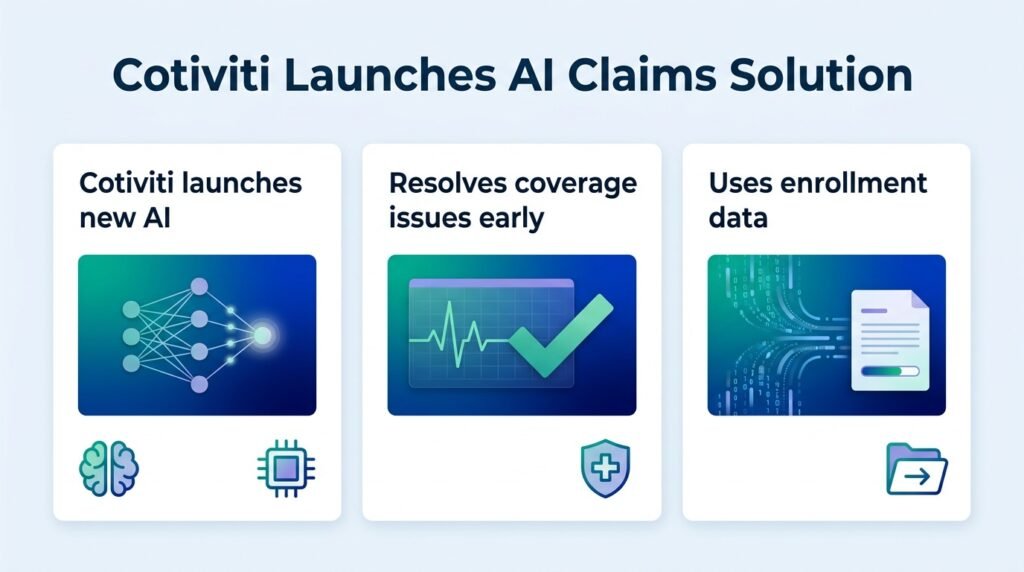 Cotiviti Launches AI Claims Solution

Cotiviti launches new AI

Resolves coverage issues early

Uses enrollment data